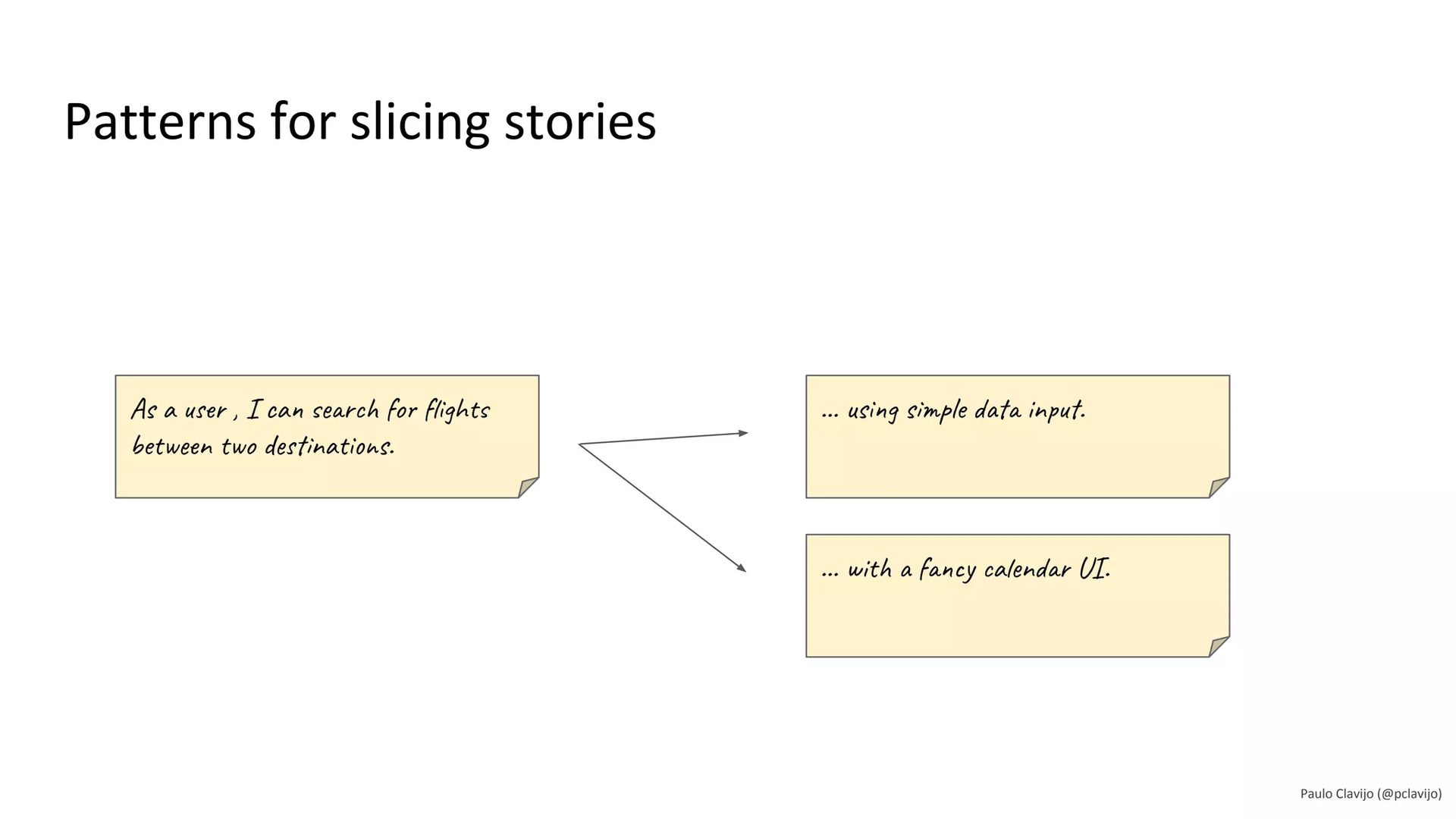 Patterns for slicing stories

As a user , I can search for flights between two destinations.

... using simple data input.

... with a fancy calendar UI.

Paulo Clavijo (@pclavijo)